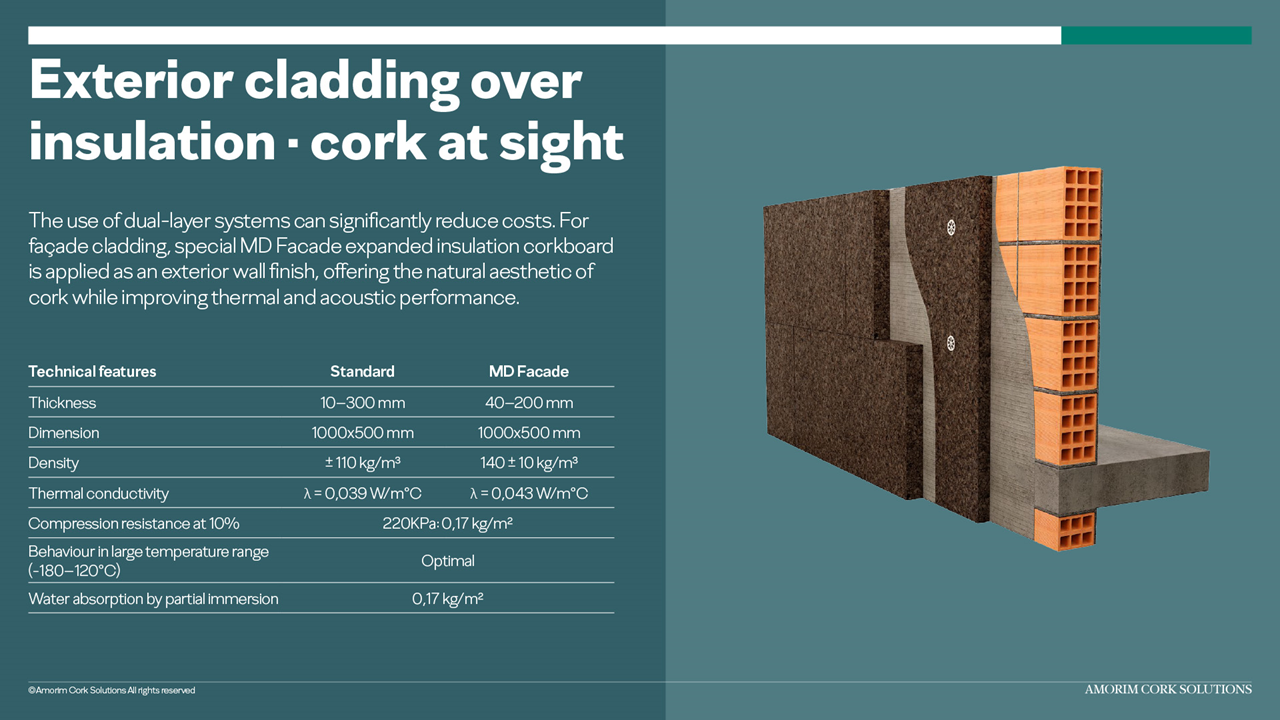 Exterior cladding over insulation · cork at sight

The use of dual-layer systems can significantly reduce costs. For façade cladding, special MD Facade expanded insulation corkboard is applied as an exterior wall finish, offering the natural aesthetic of cork while improving thermal and acoustic performance.

| Technical features | Standard | MD Facade |
|---|---|---|
| Thickness | 10–300 mm | 40–200 mm |
| Dimension | 1000x500 mm | 1000x500 mm |
| Density | ± 110 kg/m³ | 140 ± 10 kg/m³ |
| Thermal conductivity | λ = 0,039 W/m°C | λ = 0,043 W/m°C |
| Compression resistance at 10% | 220KPa: 0,17 kg/m² | |
| Behaviour in large temperature range (-180–120°C) | Optimal | |
| Water absorption by partial immersion | 0,17 kg/m² | |

©Amorim Cork Solutions All rights reserved

AMORIM CORK SOLUTIONS